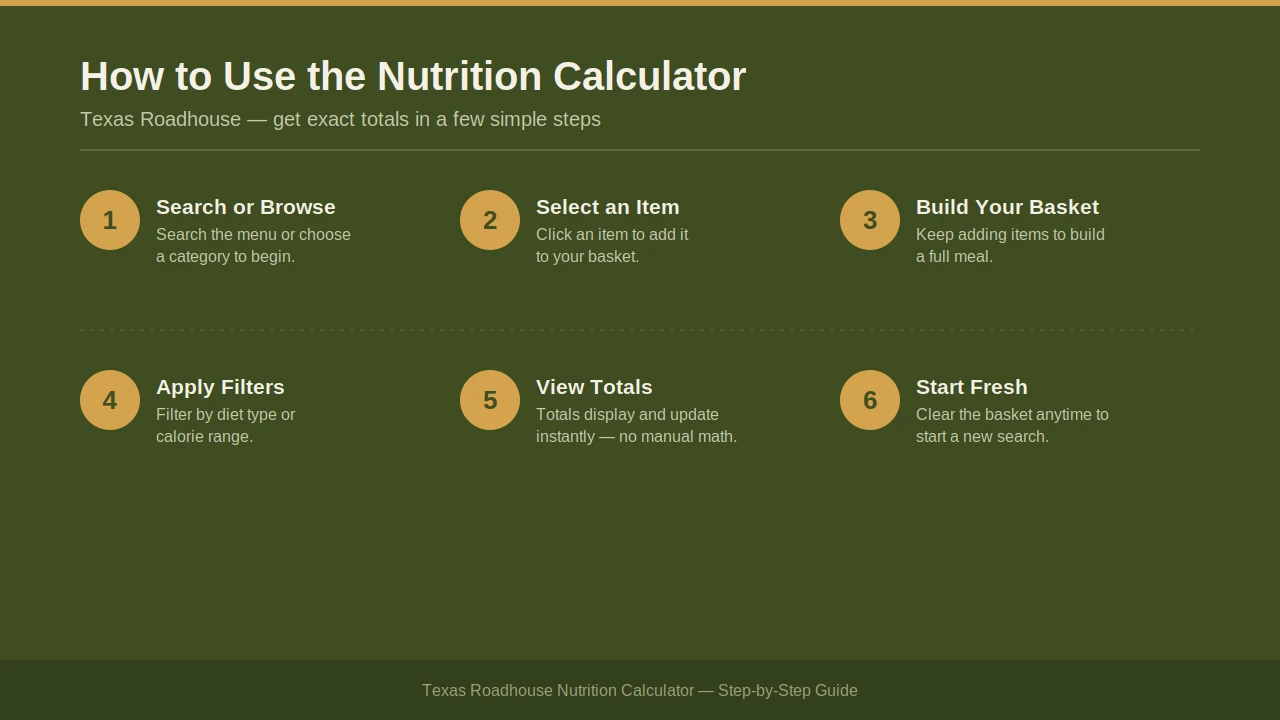 How to Use the Nutrition Calculator

Texas Roadhouse — get exact totals in a few simple steps

1

Search or Browse

Search the menu or choose a category to begin.

2

Select an Item

Click an item to add it to your basket.

3

Build Your Basket

Keep adding items to build a full meal.

4

Apply Filters

Filter by diet type or calorie range.

5

View Totals

Totals display and update instantly — no manual math.

6

Start Fresh

Clear the basket anytime to start a new search.

Texas Roadhouse Nutrition Calculator — Step-by-Step Guide